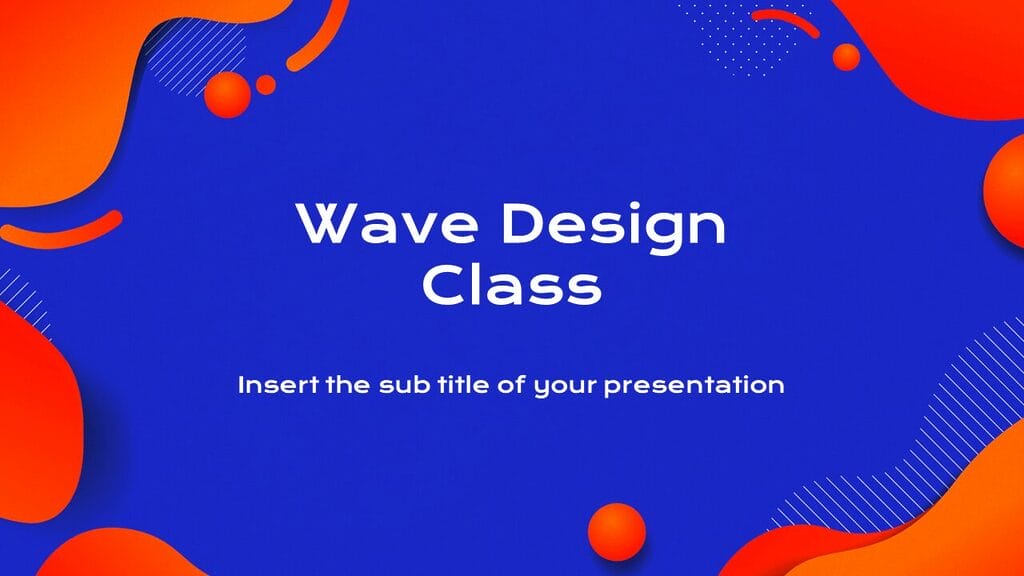 Wave Design Class

Insert the sub title of your presentation